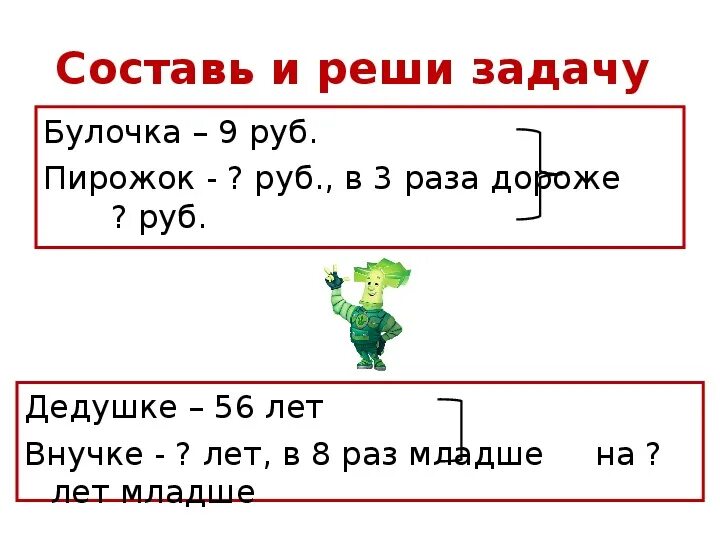 Составь и реши задачу

Булочка – 9 руб.

Пирожок - ? руб., в 3 раза дороже

? руб.

Дедушке – 56 лет

Внучке - ? лет, в 8 раз младше на ? лет младше